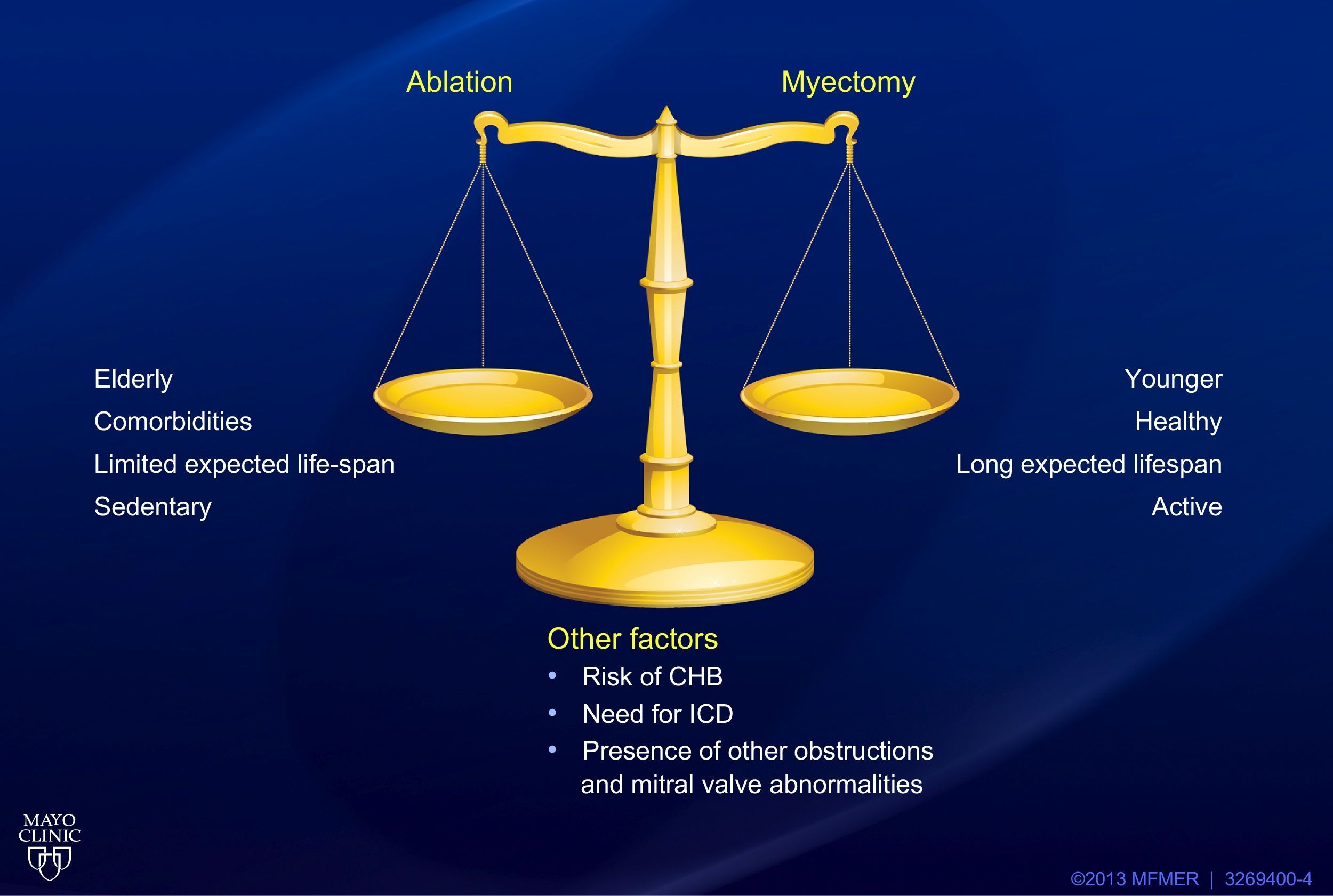 Ablation

Myectomy

Elderly
Comorbidities
Limited expected life-span
Sedentary

Younger
Healthy
Long expected lifespan
Active

Other factors
• Risk of CHB
• Need for ICD
• Presence of other obstructions and mitral valve abnormalities

MAYO CLINIC

©2013 MFMER | 3269400-4